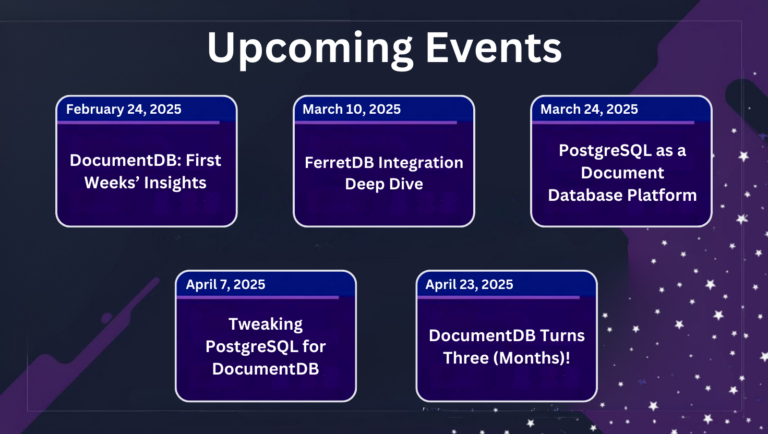 Upcoming Events

February 24, 2025

DocumentDB: First Weeks' Insights

March 10, 2025

FerretDB Integration Deep Dive

March 24, 2025

PostgreSQL as a Document Database Platform

April 7, 2025

Tweaking PostgreSQL for DocumentDB

April 23, 2025

DocumentDB Turns Three (Months)!